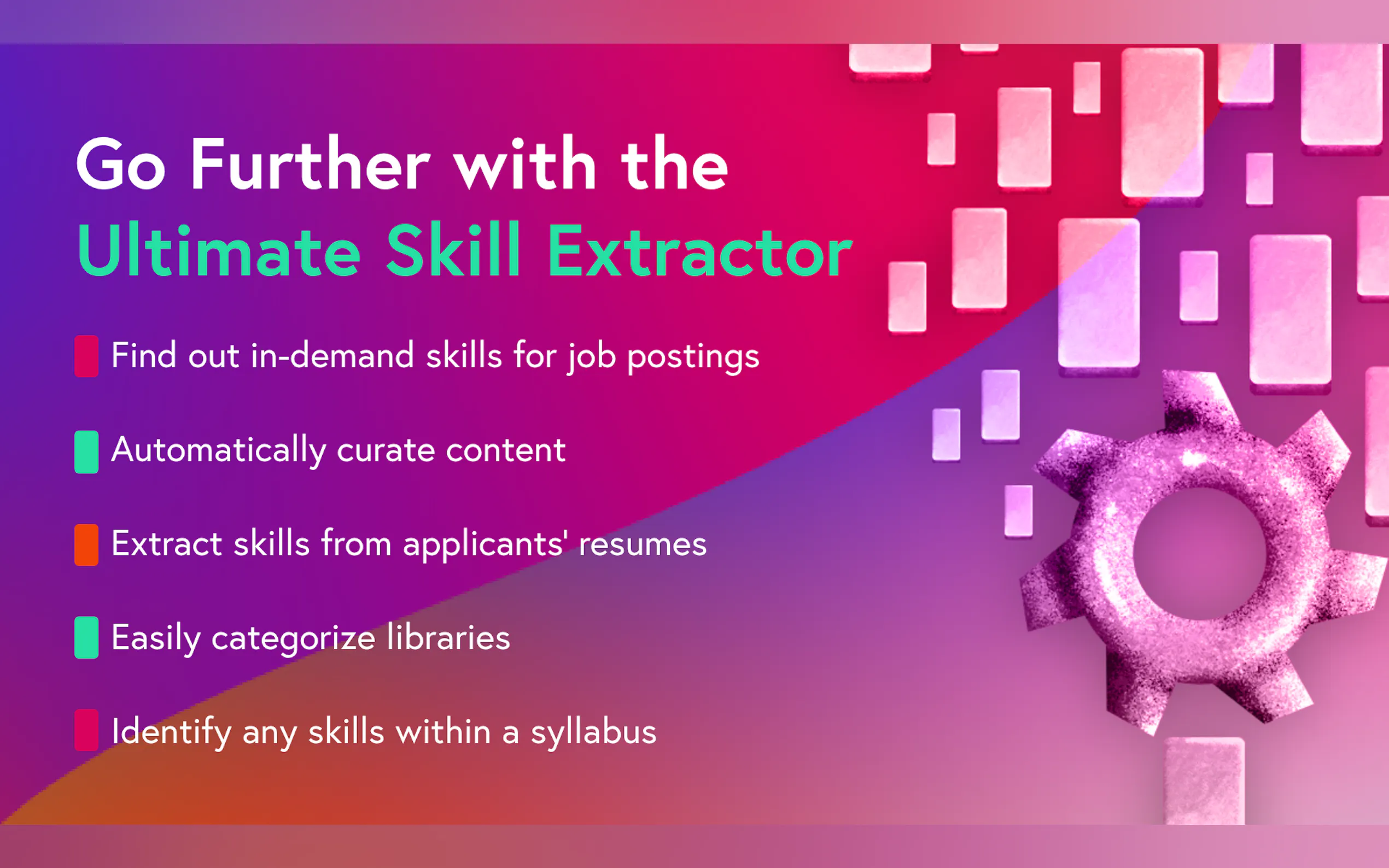 Go Further with the
Ultimate Skill Extractor

Find out in-demand skills for job postings

Automatically curate content

Extract skills from applicants' resumes

Easily categorize libraries

Identify any skills within a syllabus